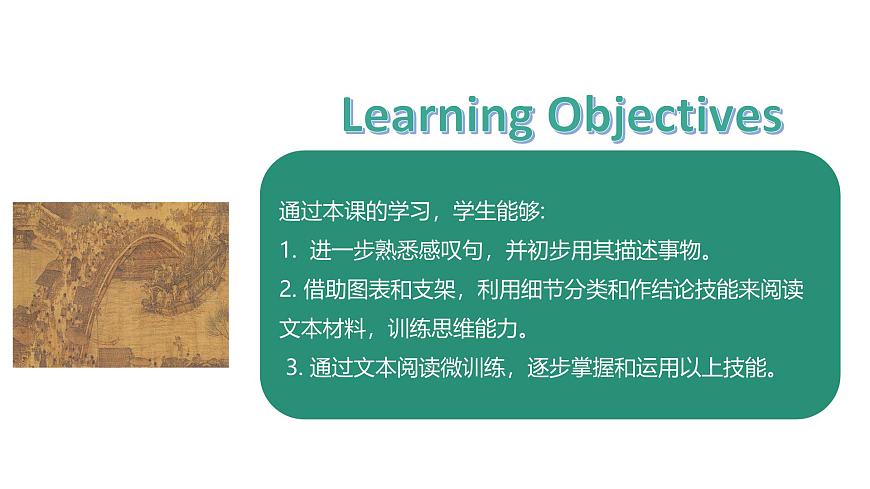 Learning Objectives

通过本课的学习，学生能够:

1. 进一步熟悉感叹句，并初步用其描述事物。

2. 借助图表和支架，利用细节分类和作结论技能来阅读文本材料，训练思维能力。

3. 通过文本阅读微训练，逐步掌握和运用以上技能。